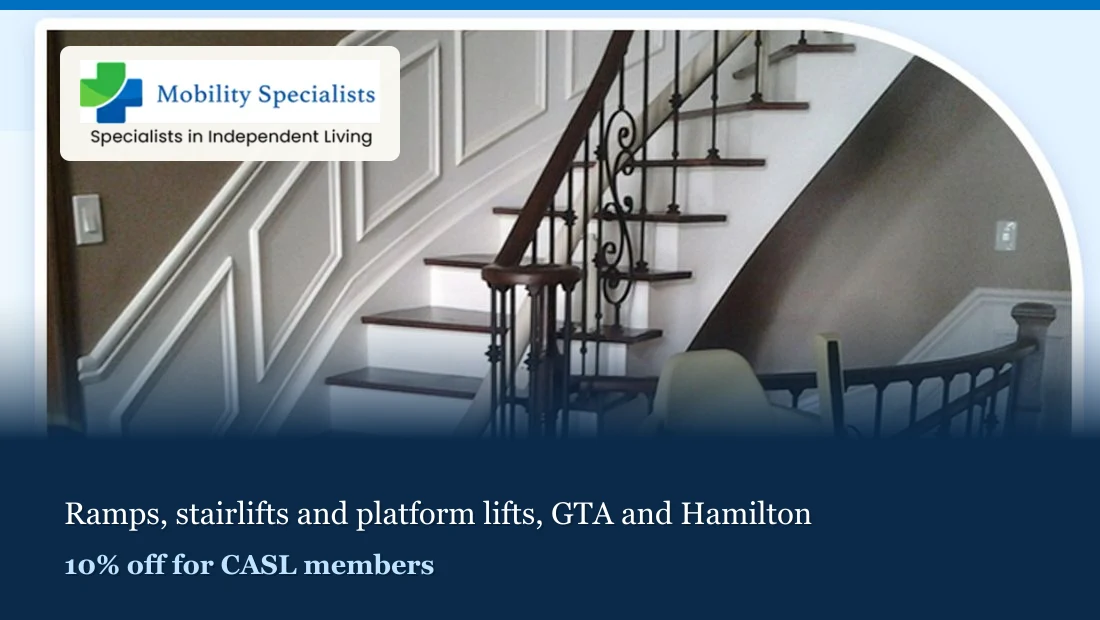 Mobility Specialists
Specialists in Independent Living

Ramps, stairlifts and platform lifts, GTA and Hamilton

10% off for CASL members